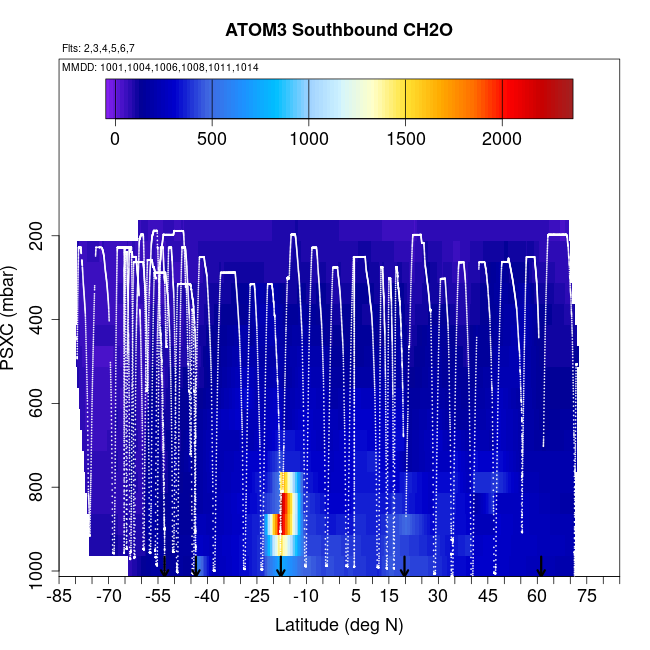 ATOM3 Southbound CH2O

Flts: 2,3,4,5,6,7

MMDD: 1001,1004,1006,1008,1011,1014

0
500
1000
1500
2000

PSXC (mbar)

200
400
600
800
1000

-85
-70
-55
-40
-25
-10
5
15
30
45
60
75

Latitude (deg N)